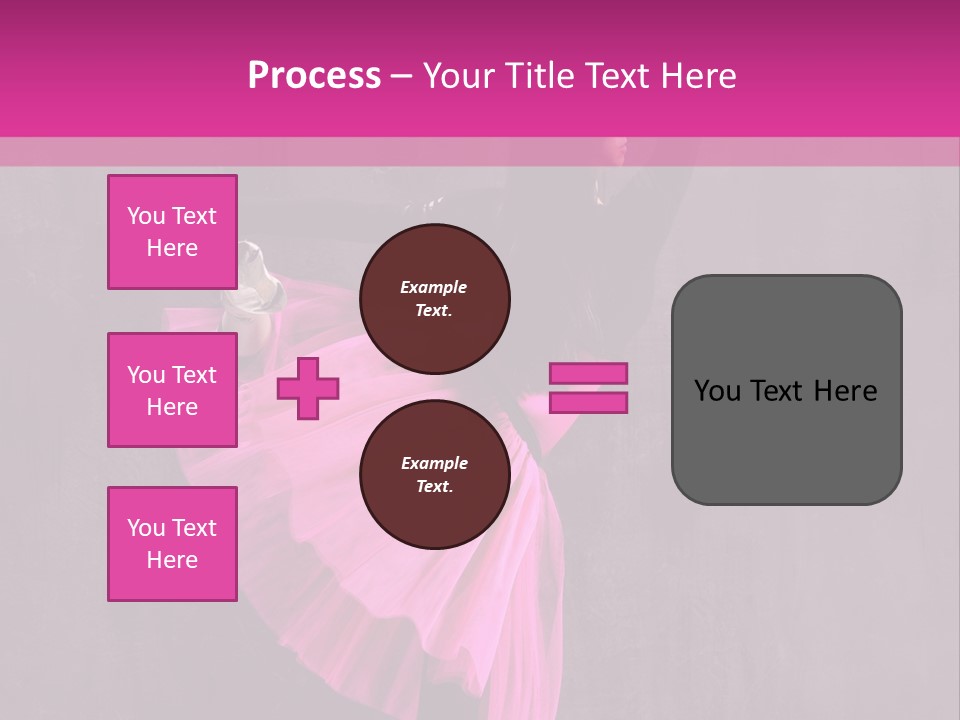 Process – Your Title Text Here

You Text Here

You Text Here

You Text Here

Example Text.

Example Text.

You Text Here